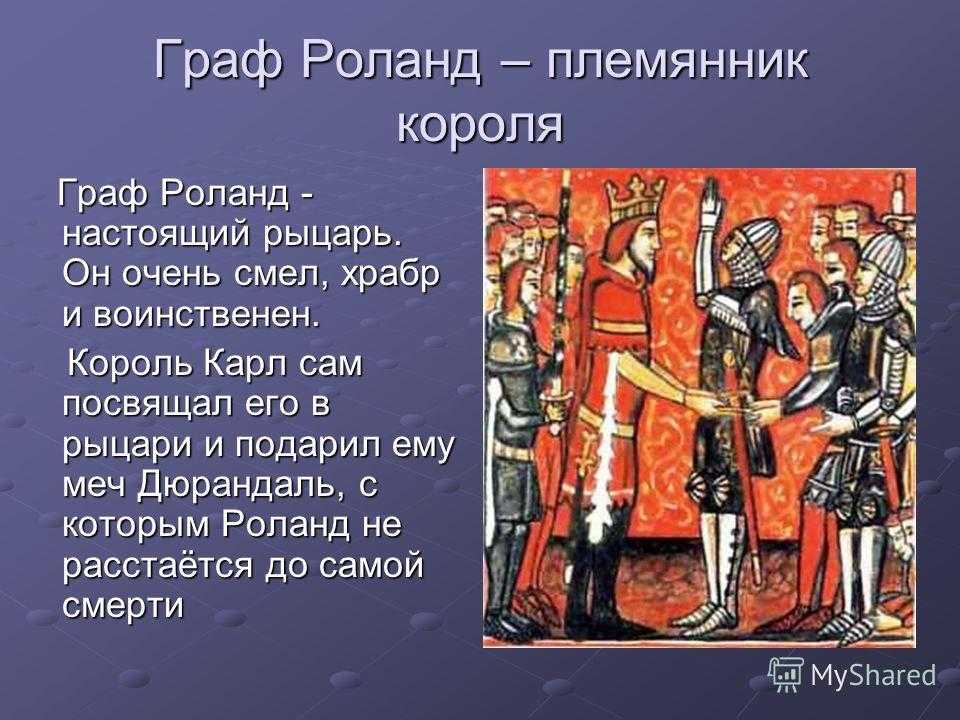 Граф Роланд – племянник короля

Граф Роланд - настоящий рыцарь. Он очень смел, храбр и воинственен.

Король Карл сам посвящал его в рыцари и подарил ему меч Дюрандаль, с которым Роланд не расстаётся до самой смерти

MyShared